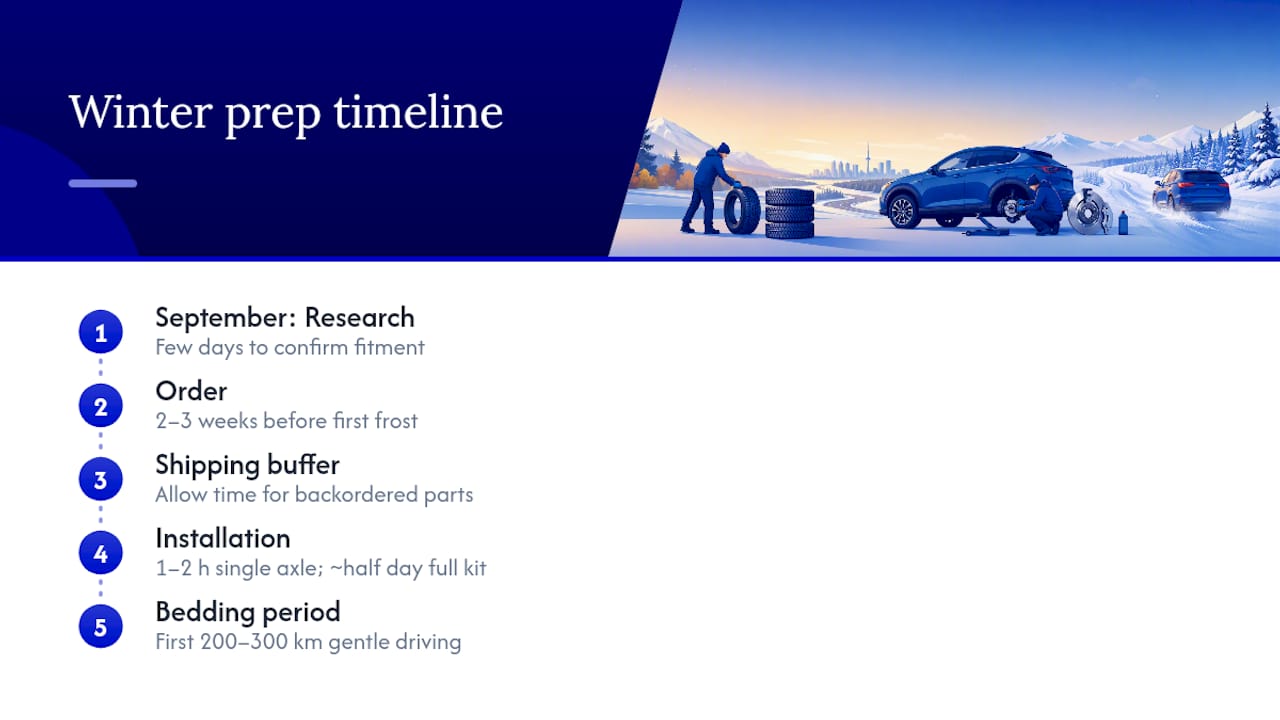 Winter prep timeline

1
September: Research
Few days to confirm fitment

2
Order
2–3 weeks before first frost

3
Shipping buffer
Allow time for backordered parts

4
Installation
1–2 h single axle; ~half day full kit

5
Bedding period
First 200–300 km gentle driving